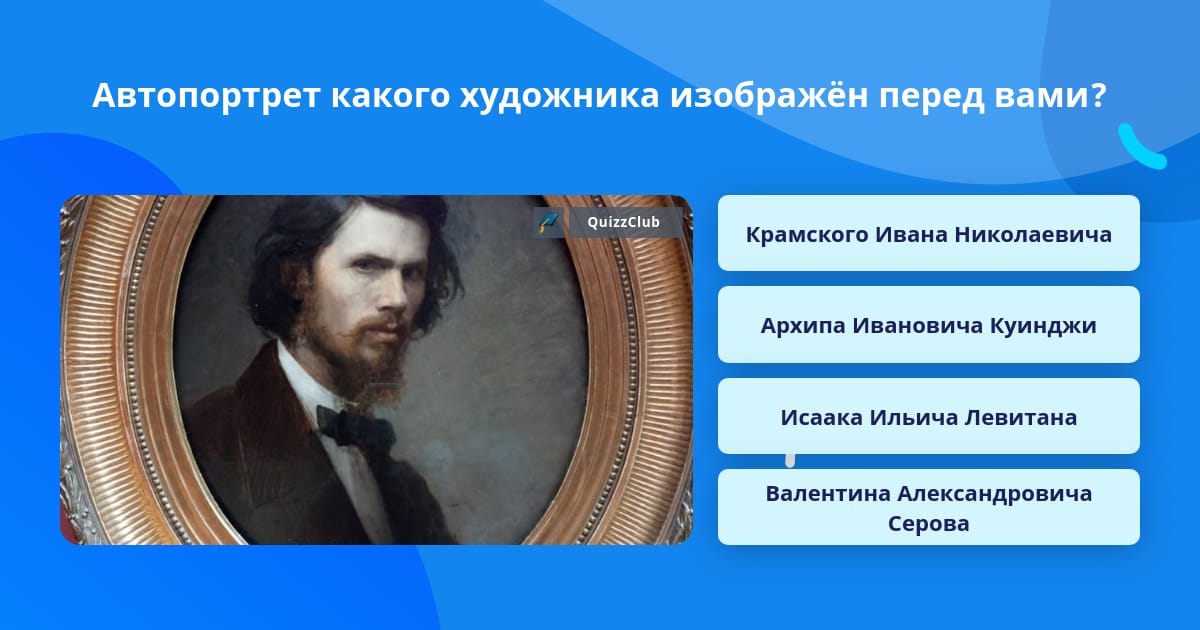 Автопортрет какого художника изображён перед вами?

QuizzClub

Крамского Ивана Николаевича

Архипа Ивановича Куинджи

Исаака Ильича Левитана

Валентина Александровича Серова